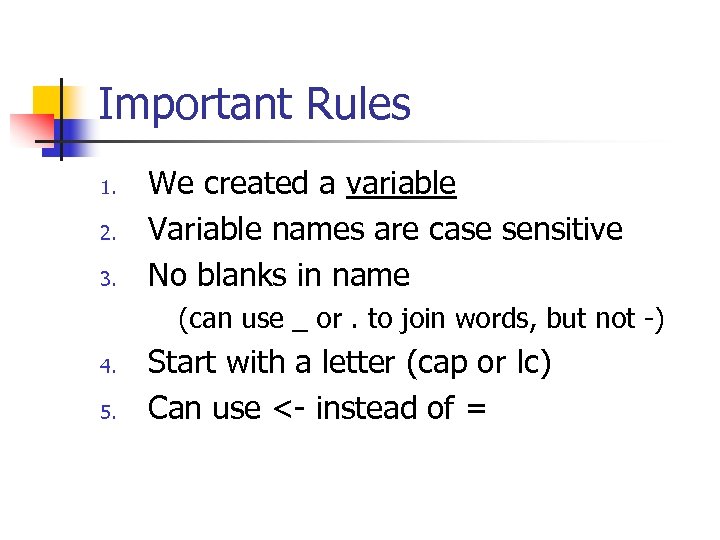 Important Rules

1. We created a variable
2. Variable names are case sensitive
3. No blanks in name
(can use _ or . to join words, but not -)
4. Start with a letter (cap or lc)
5. Can use <- instead of =